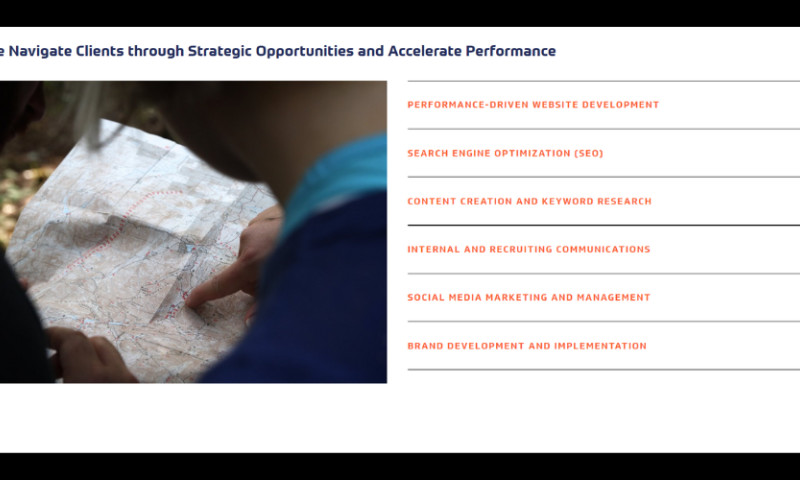 e Navigate Clients through Strategic Opportunities and Accelerate Performance

PERFORMANCE-DRIVEN WEBSITE DEVELOPMENT

SEARCH ENGINE OPTIMIZATION (SEO)

CONTENT CREATION AND KEYWORD RESEARCH

INTERNAL AND RECRUITING COMMUNICATIONS

SOCIAL MEDIA MARKETING AND MANAGEMENT

BRAND DEVELOPMENT AND IMPLEMENTATION